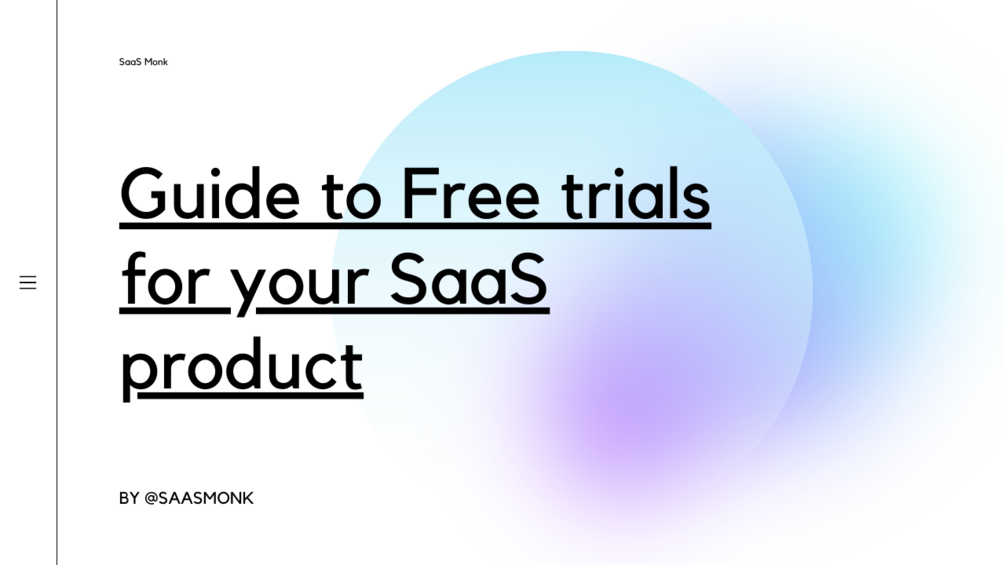 SaaS Monk

Guide to Free trials for your SaaS product

BY @SAASMONK